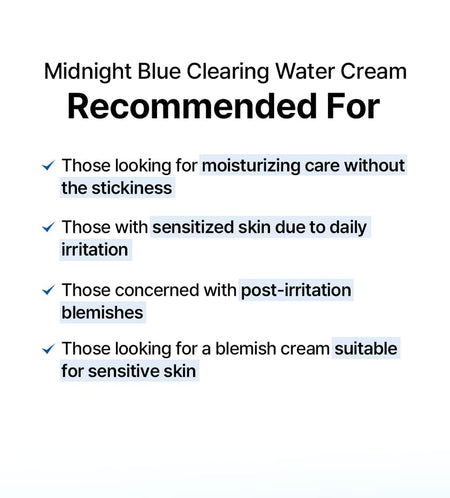 Midnight Blue Clearing Water Cream
Recommended For

✓ Those looking for moisturizing care without the stickiness

✓ Those with sensitized skin due to daily irritation

✓ Those concerned with post-irritation blemishes

✓ Those looking for a blemish cream suitable for sensitive skin